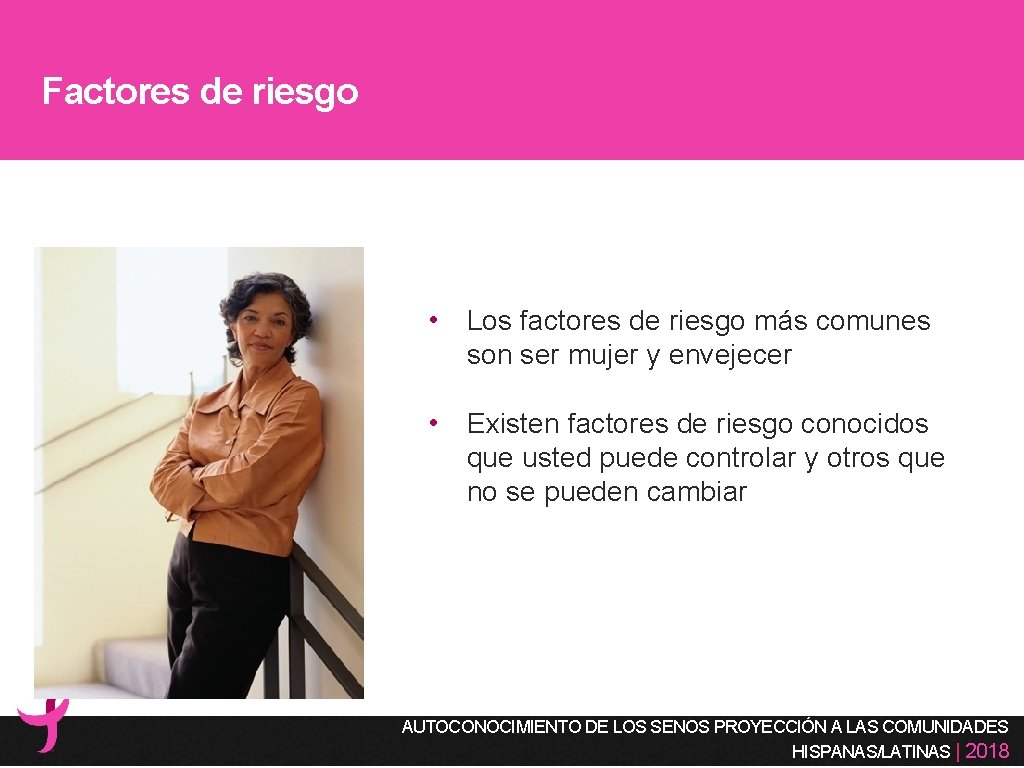 Factores de riesgo

• Los factores de riesgo más comunes son ser mujer y envejecer

• Existen factores de riesgo conocidos que usted puede controlar y otros que no se pueden cambiar

AUTOCONOCIMIENTO DE LOS SENOS PROYECCIÓN A LAS COMUNIDADES HISPANAS/LATINAS | 2018